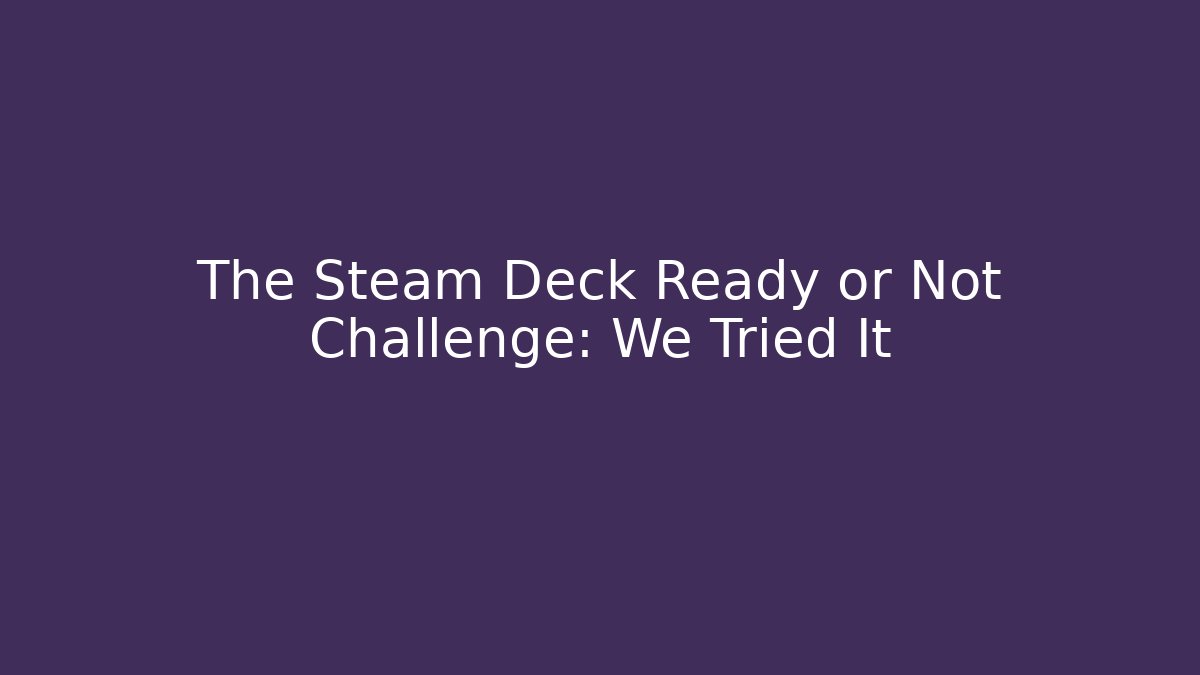 The Steam Deck Ready or Not Challenge: We Tried It